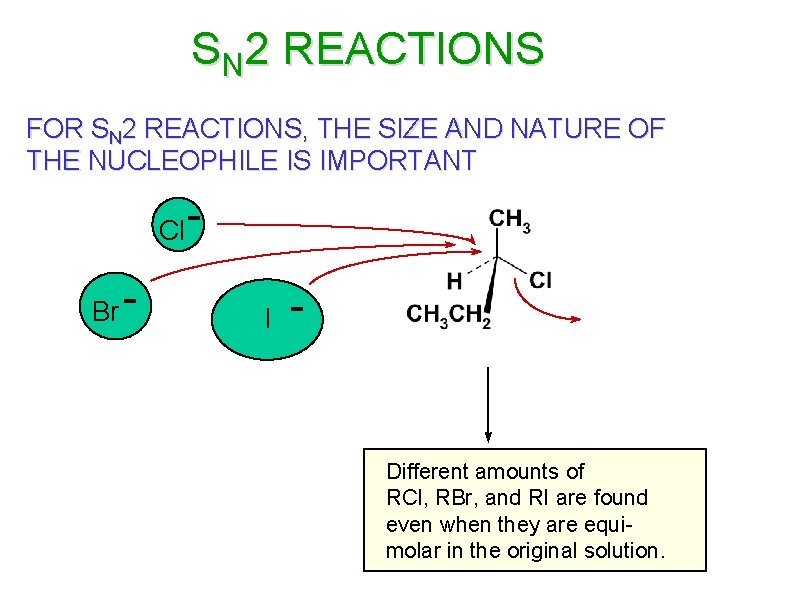 $S_N2$ REACTIONS

FOR $S_N2$ REACTIONS, THE SIZE AND NATURE OF THE NUCLEOPHILE IS IMPORTANT

$Cl^-$

$Br^-$

$I^-$

$CH_3$

H

Cl

$CH_3CH_2$

Different amounts of RCl, RBr, and RI are found even when they are equimolar in the original solution.